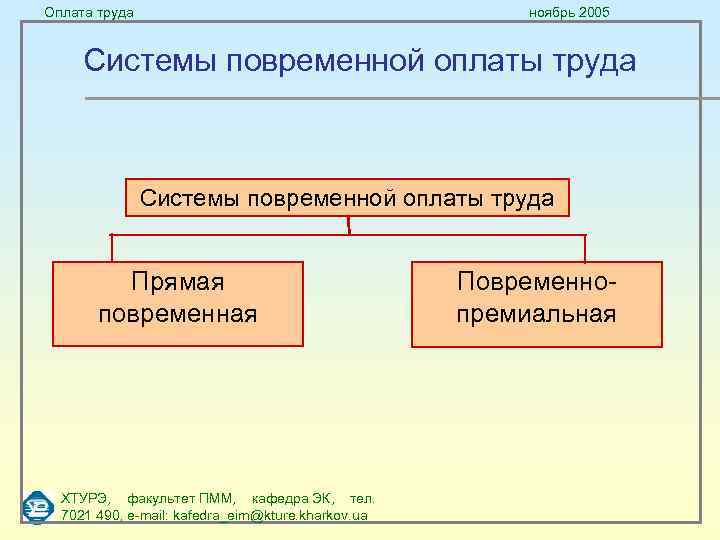 Оплата труда

ноябрь 2005

Системы повременной оплаты труда

Системы повременной оплаты труда

Прямая повременная

Повременно-премиальная

ХТУРЭ, факультет ПММ, кафедра ЭК, тел. 7021 490, e-mail: kafedra_eim@kture.kharkov.ua